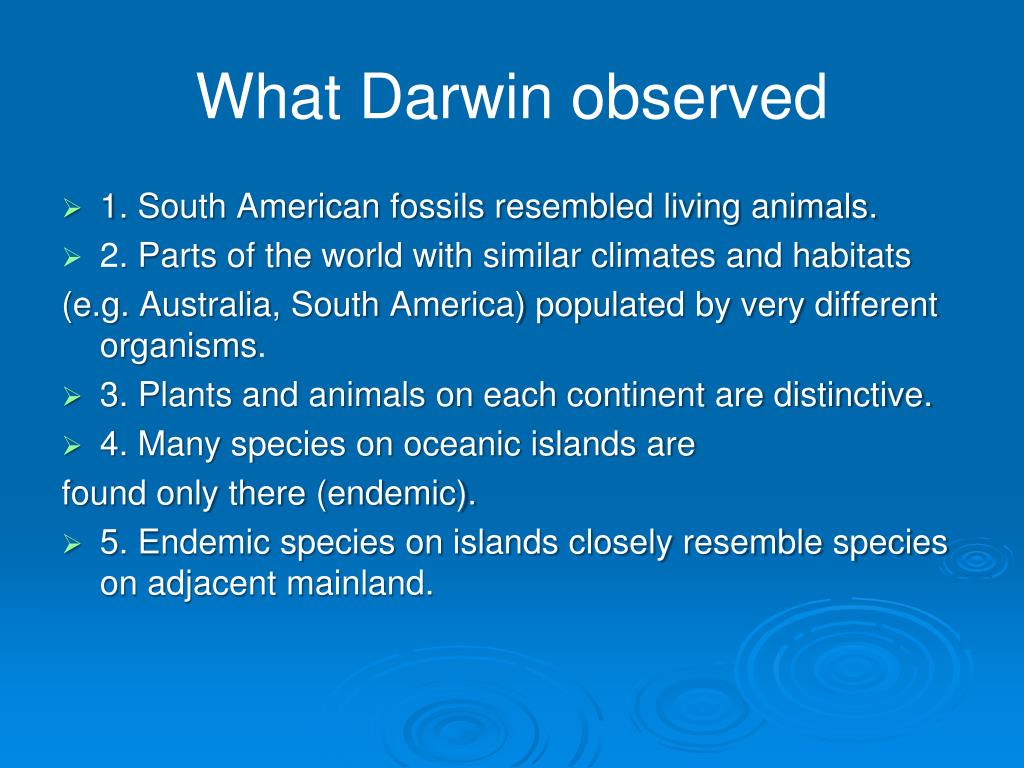 What Darwin observed

1. South American fossils resembled living animals.

2. Parts of the world with similar climates and habitats

(e.g. Australia, South America) populated by very different organisms.

3. Plants and animals on each continent are distinctive.

4. Many species on oceanic islands are

found only there (endemic).

5. Endemic species on islands closely resemble species on adjacent mainland.